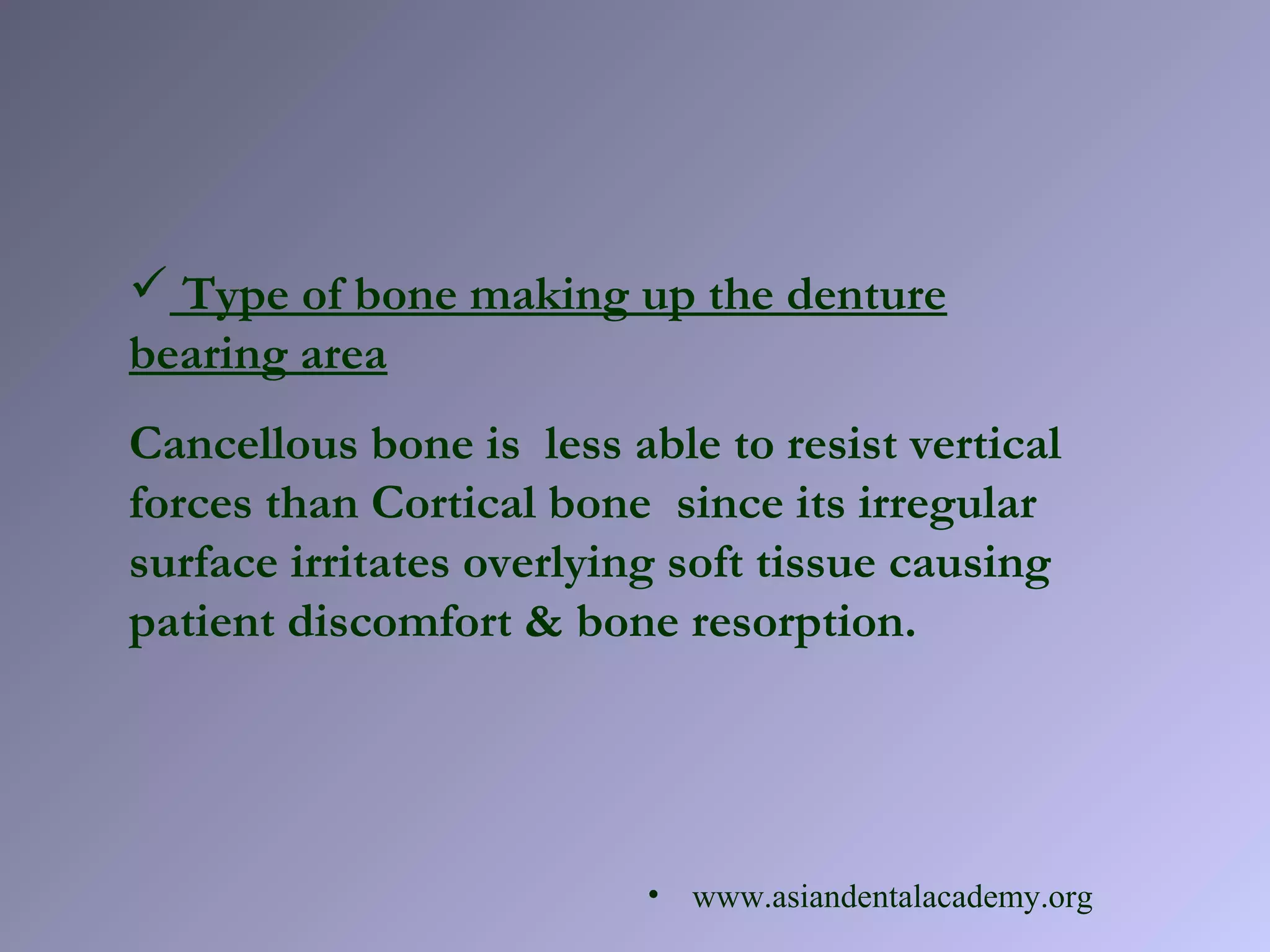 ✓ Type of bone making up the denture bearing area

Cancellous bone is less able to resist vertical forces than Cortical bone since its irregular surface irritates overlying soft tissue causing patient discomfort & bone resorption.

• www.asiandentalacademy.org